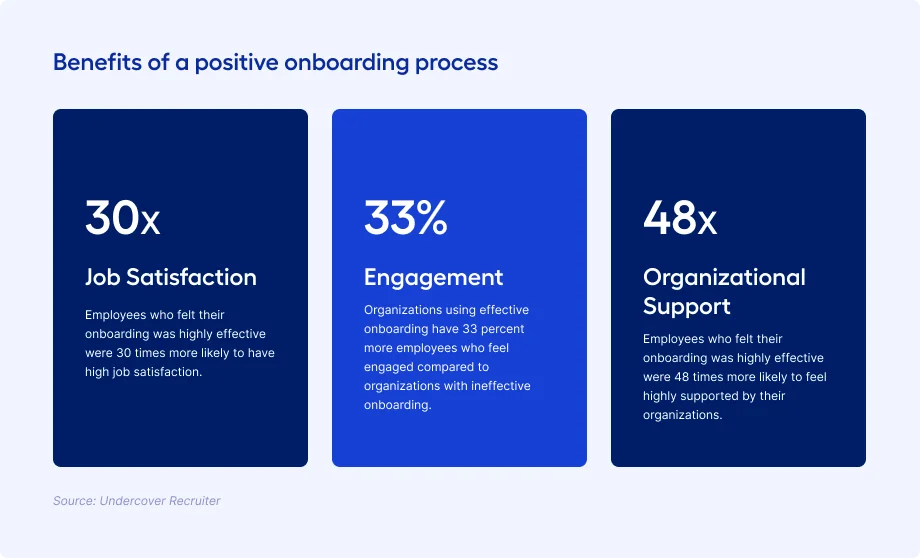 Benefits of a positive onboarding process

30x

Job Satisfaction

Employees who felt their onboarding was highly effective were 30 times more likely to have high job satisfaction.

33%

Engagement

Organizations using effective onboarding have 33 percent more employees who feel engaged compared to organizations with ineffective onboarding.

48x

Organizational Support

Employees who felt their onboarding was highly effective were 48 times more likely to feel highly supported by their organizations.

Source: Undercover Recruiter